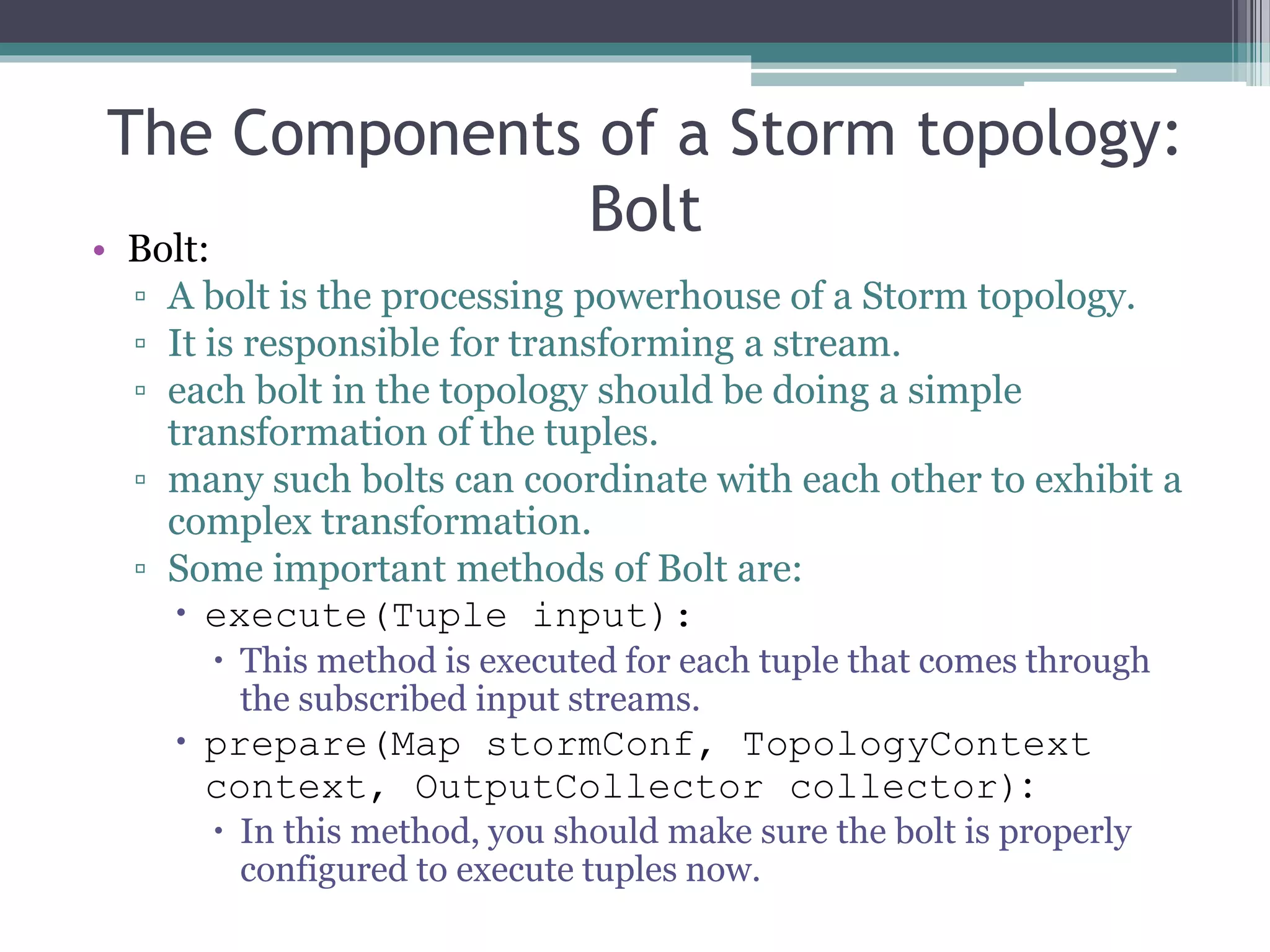 The Components of a Storm topology: Bolt

• Bolt:
  ▫ A bolt is the processing powerhouse of a Storm topology.
  ▫ It is responsible for transforming a stream.
  ▫ each bolt in the topology should be doing a simple transformation of the tuples.
  ▫ many such bolts can coordinate with each other to exhibit a complex transformation.
  ▫ Some important methods of Bolt are:
    • execute(Tuple input):
      • This method is executed for each tuple that comes through the subscribed input streams.
    • prepare(Map stormConf, TopologyContext context, OutputCollector collector):
      • In this method, you should make sure the bolt is properly configured to execute tuples now.